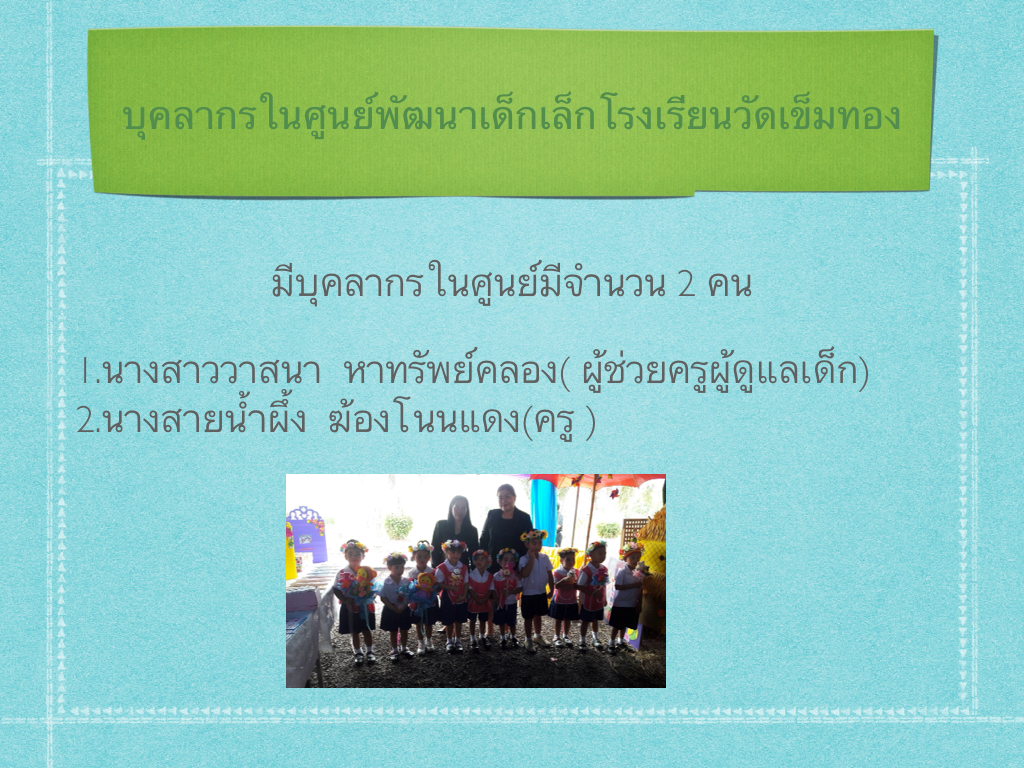 บุคลากรในศูนย์พัฒนาเด็กเล็กโรงเรียนวัดเข็มทอง

มีบุคลากรในศูนย์มีจำนวน 2 คน

1.นางสาววาสนา หาทรัพย์คลอง( ผู้ช่วยครูผู้ดูแลเด็ก)
2.นางสายน้ำผึ้ง ฆ้องโนนแดง(ครู )